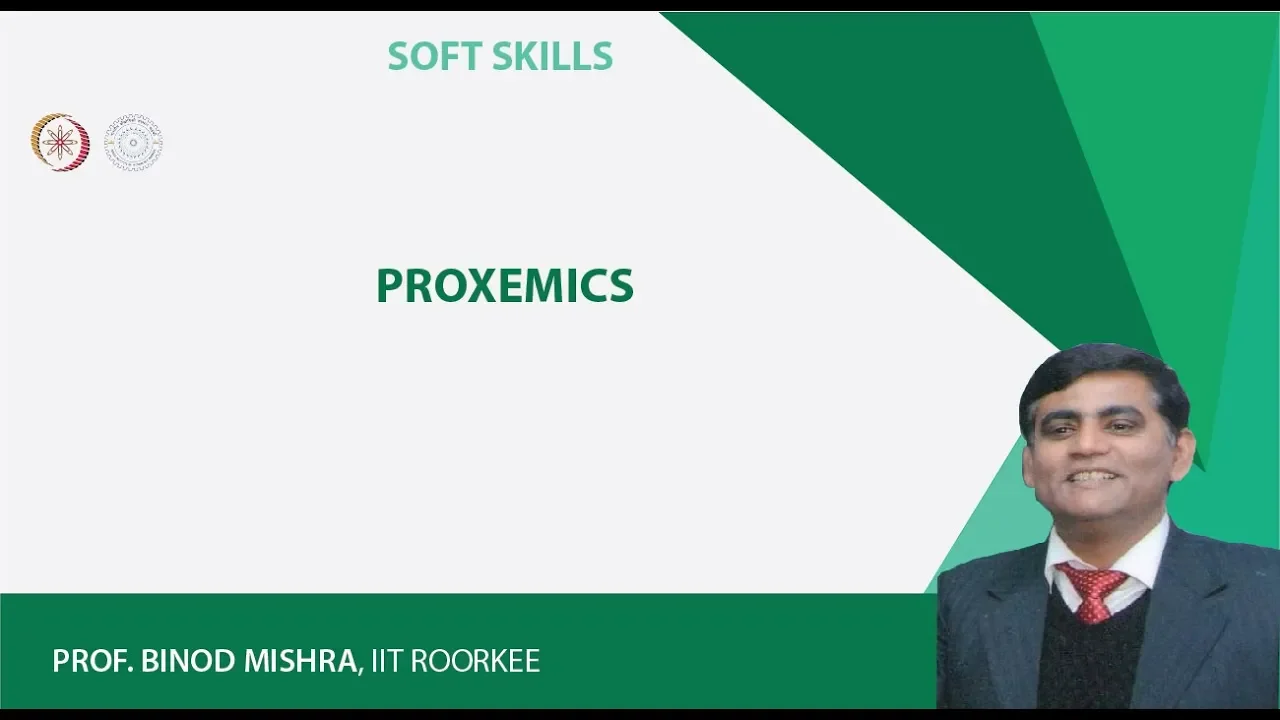 SOFT SKILLS

PROXEMICS

PROF. BINOD MISHRA, IIT ROORKEE